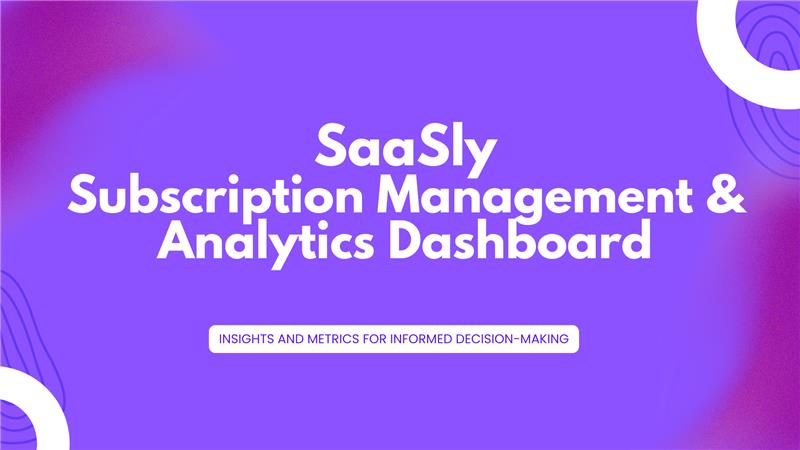 SaaSly
Subscription Management & Analytics Dashboard

INSIGHTS AND METRICS FOR INFORMED DECISION-MAKING